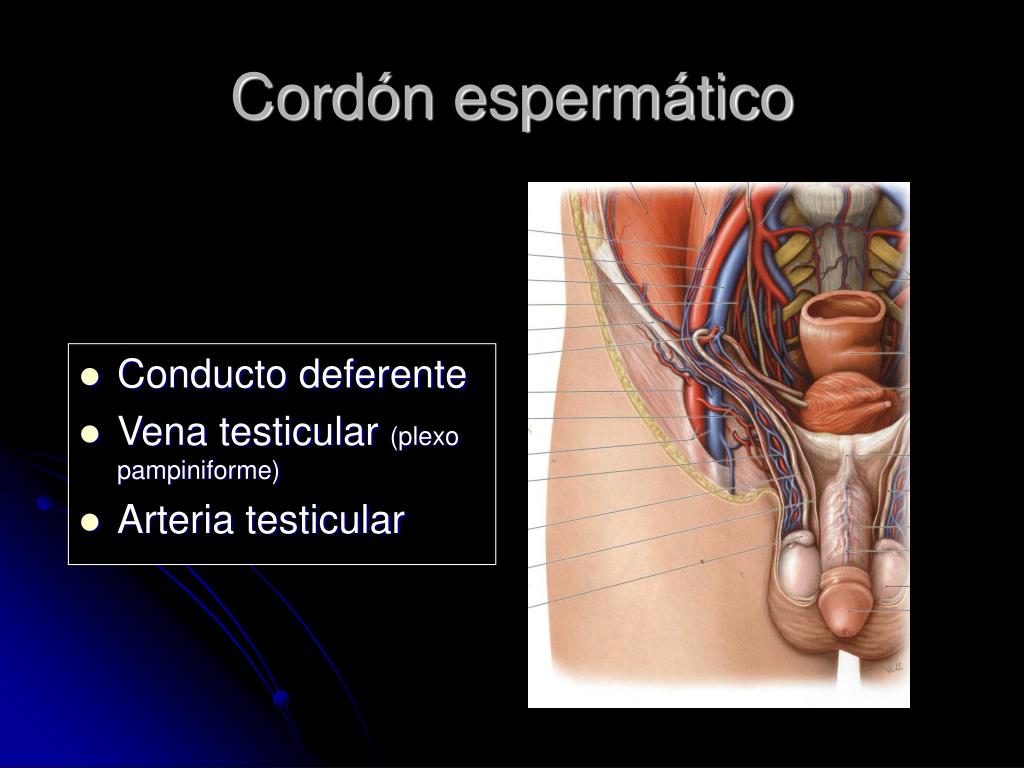 Cordón espermático

- Conducto deferente
- Vena testicular (plexo pampiniforme)
- Arteria testicular